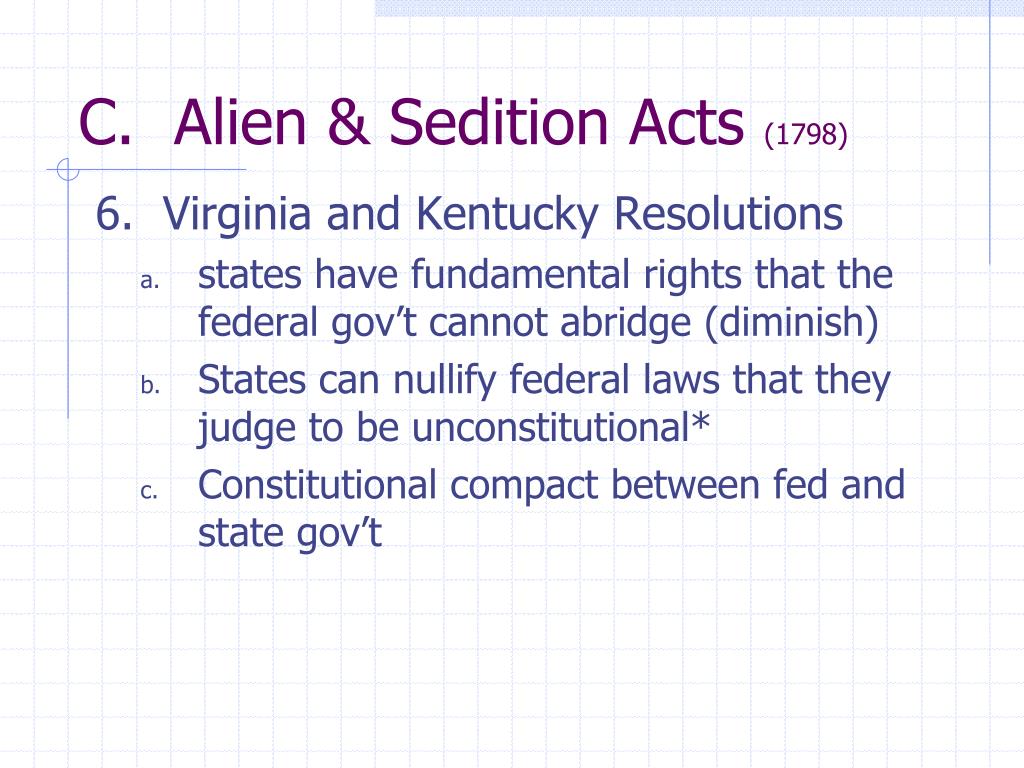 C. Alien & Sedition Acts (1798)

6. Virginia and Kentucky Resolutions

a. states have fundamental rights that the federal gov’t cannot abridge (diminish)

b. States can nullify federal laws that they judge to be unconstitutional*

c. Constitutional compact between fed and state gov’t